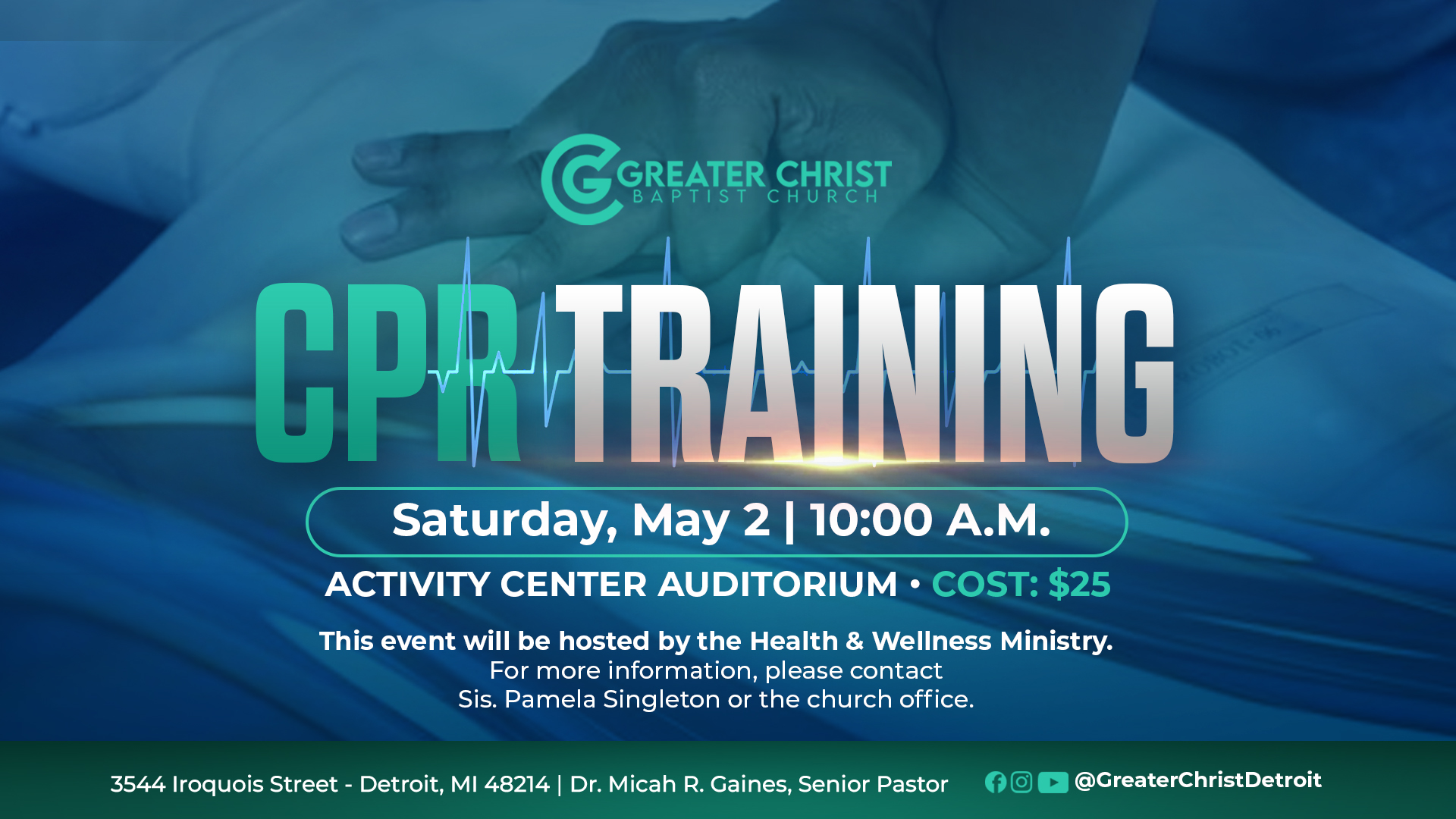 GREATER CHRIST
BAPTIST CHURCH

CPR TRAINING

Saturday, May 2 | 10:00 A.M.

ACTIVITY CENTER AUDITORIUM • COST: $25

This event will be hosted by the Health & Wellness Ministry.
For more information, please contact
Sis. Pamela Singleton or the church office.

3544 Iroquois Street - Detroit, MI 48214 | Dr. Micah R. Gaines, Senior Pastor @GreaterChristDetroit